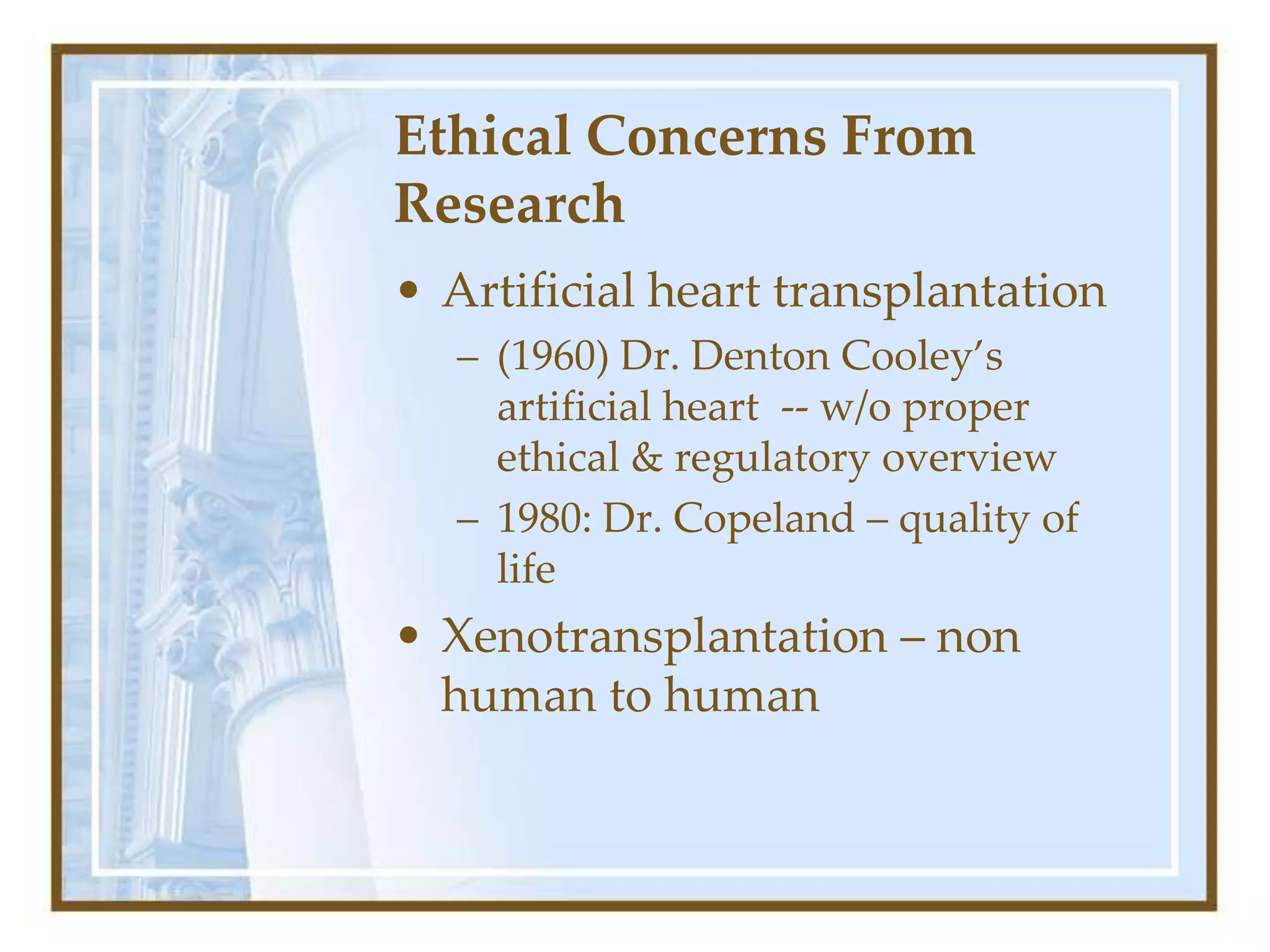 Ethical Concerns From Research

• Artificial heart transplantation
– (1960) Dr. Denton Cooley's artificial heart -- w/o proper ethical & regulatory overview
– 1980: Dr. Copeland – quality of life

• Xenotransplantation – non human to human